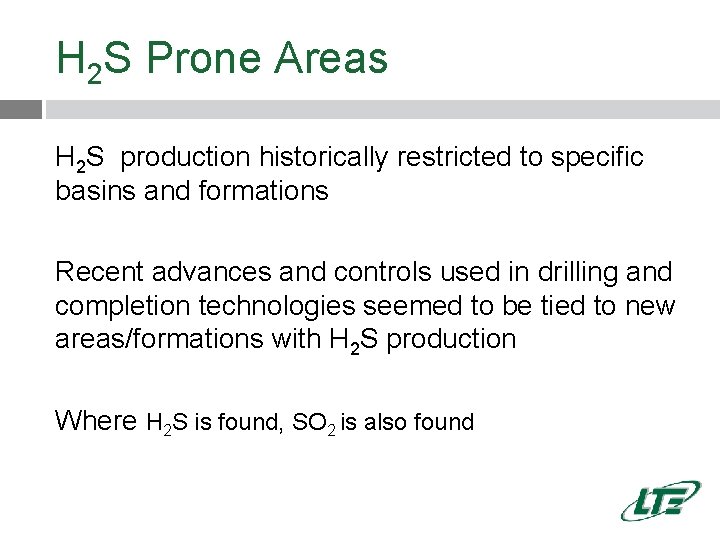 $H_2S$ Prone Areas

$H_2S$ production historically restricted to specific basins and formations

Recent advances and controls used in drilling and completion technologies seemed to be tied to new areas/formations with $H_2S$ production

Where $H_2S$ is found, $SO_2$ is also found

LTE